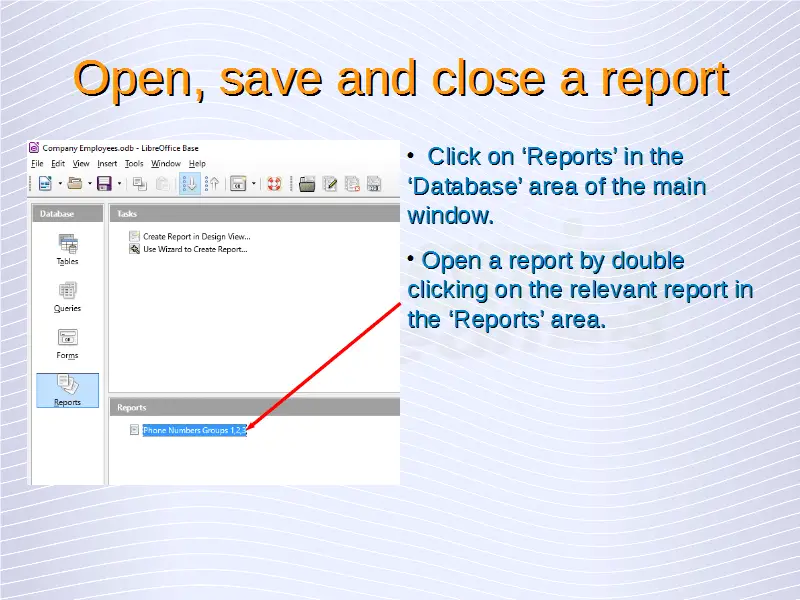 Open, save and close a report

Company Employees.odb - LibreOffice Base

File Edit View Insert Tools Window Help

Database

Tables

Queries

Forms

Reports

Tasks

Create Report in Design View...

Use Wizard to Create Report...

Reports

Phone Numbers Groups 1,2,3

• Click on ‘Reports’ in the ‘Database’ area of the main window.

• Open a report by double clicking on the relevant report in the ‘Reports’ area.